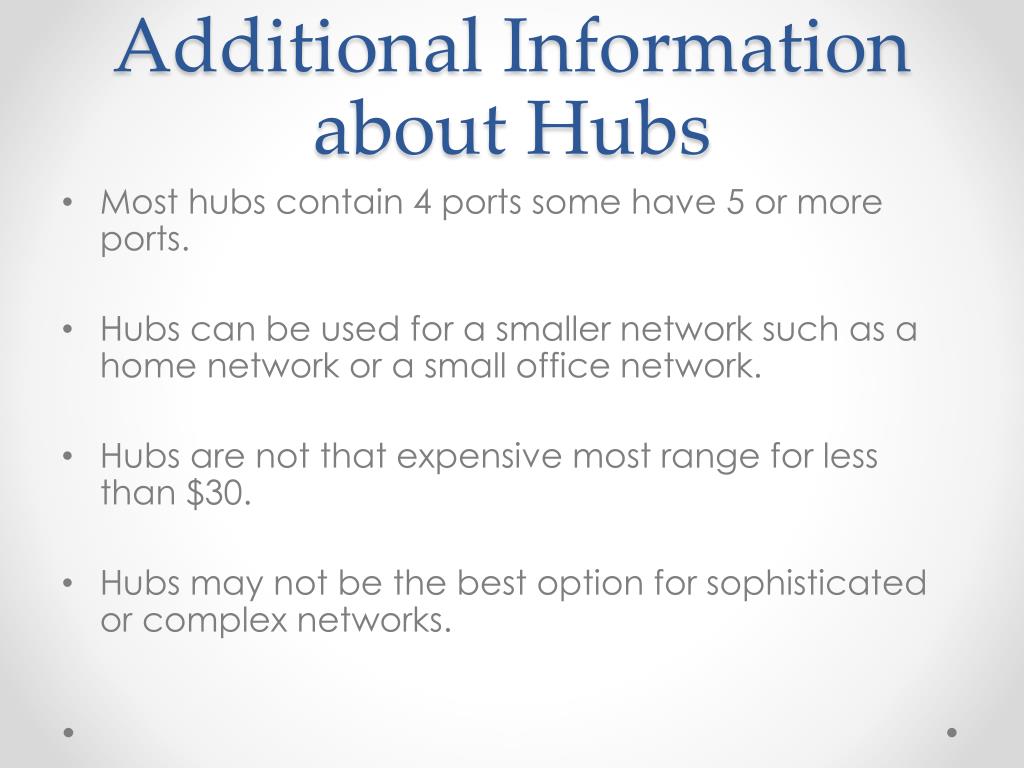 Additional Information about Hubs

• Most hubs contain 4 ports some have 5 or more ports.

• Hubs can be used for a smaller network such as a home network or a small office network.

• Hubs are not that expensive most range for less than \$30.

• Hubs may not be the best option for sophisticated or complex networks.